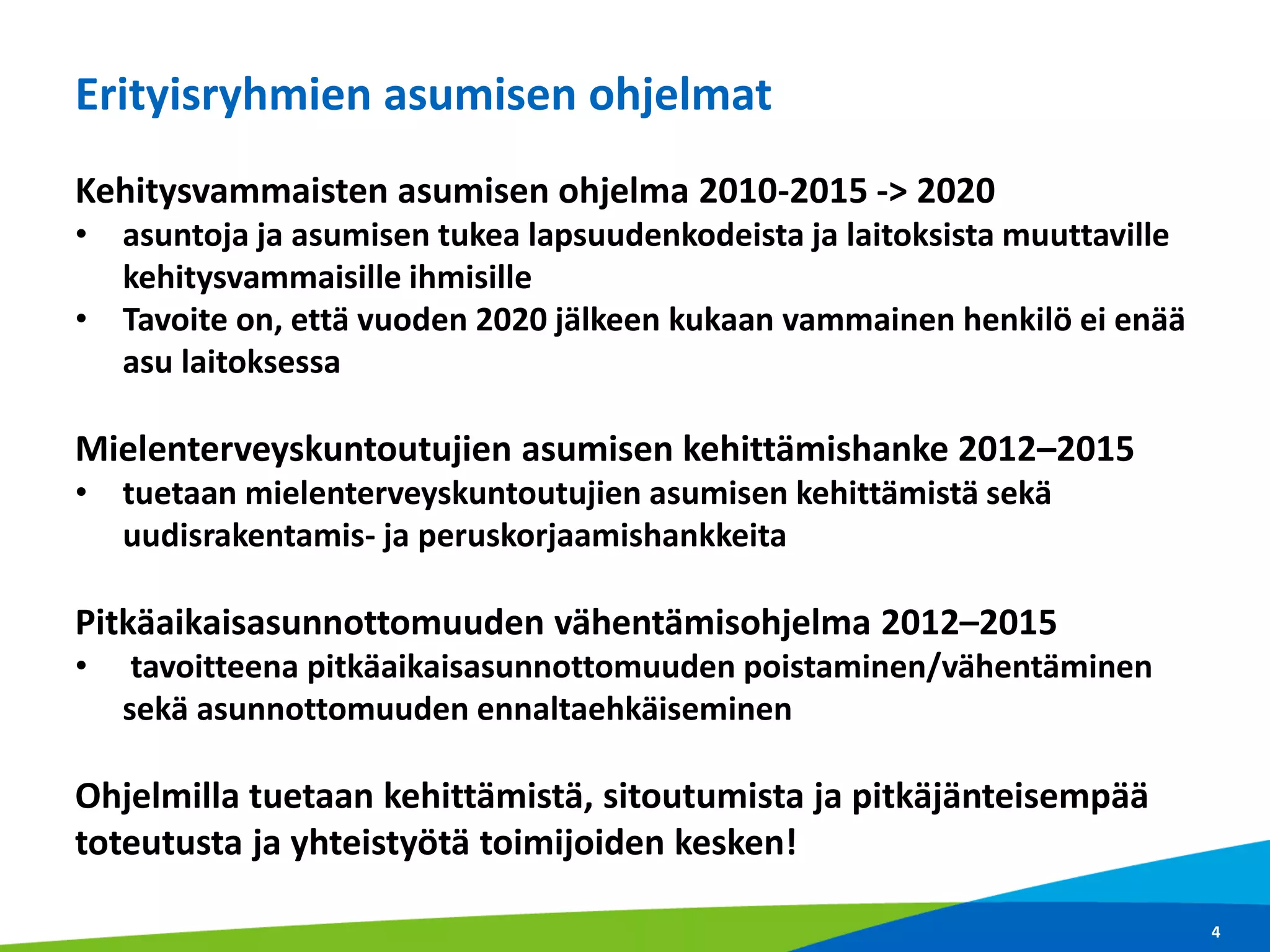 Erityisryhmien asumisen ohjelmat

Kehitysvammaisten asumisen ohjelma 2010-2015 -> 2020
• asuntoja ja asumisen tukea lapsuudenkodeista ja laitoksista muuttaville kehitysvammaisille ihmisille
• Tavoite on, että vuoden 2020 jälkeen kukaan vammainen henkilö ei enää asu laitoksessa

Mielenterveyskuntoutujien asumisen kehittämishanke 2012–2015
• tuetaan mielenterveyskuntoutujien asumisen kehittämistä sekä uudisrakentamis- ja peruskorjaamishankkeita

Pitkäaikaisasunnottomuuden vähentämisohjelma 2012–2015
• tavoitteena pitkäaikaisasunnottomuuden poistaminen/vähentäminen sekä asunnottomuuden ennaltaehkäiseminen

Ohjelmilla tuetaan kehittämistä, sitoutumista ja pitkäjänteisempää toteutusta ja yhteistyötä toimijoiden kesken!

4